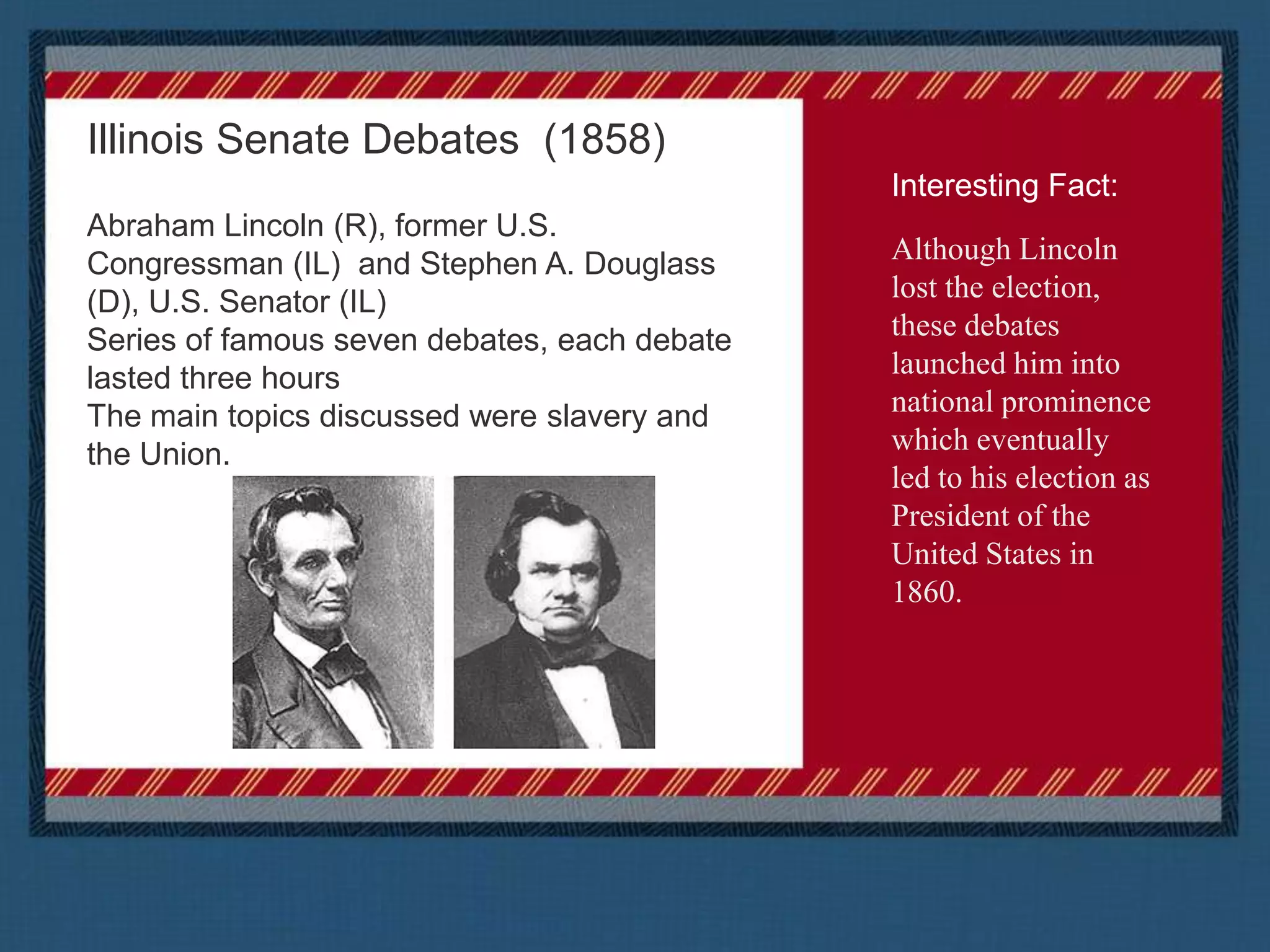 Illinois Senate Debates (1858)

Abraham Lincoln (R), former U.S. Congressman (IL) and Stephen A. Douglass (D), U.S. Senator (IL)
Series of famous seven debates, each debate lasted three hours
The main topics discussed were slavery and the Union.

Interesting Fact:

Although Lincoln lost the election, these debates launched him into national prominence which eventually led to his election as President of the United States in 1860.